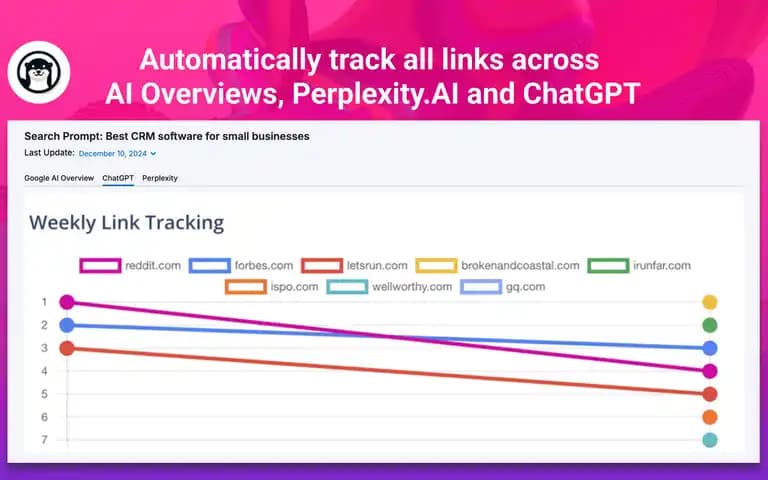 Automatically track all links across AI Overviews, Perplexity.AI and ChatGPT

Search Prompt: Best CRM software for small businesses

Last Update: December 10, 2024

Google AI Overview ChatGPT Perplexity

Weekly Link Tracking

reddit.com forbes.com letsrun.com brokenandcoastal.com irunfar.com ispo.com wellworthy.com gq.com

1
2
3
4
5
6
7